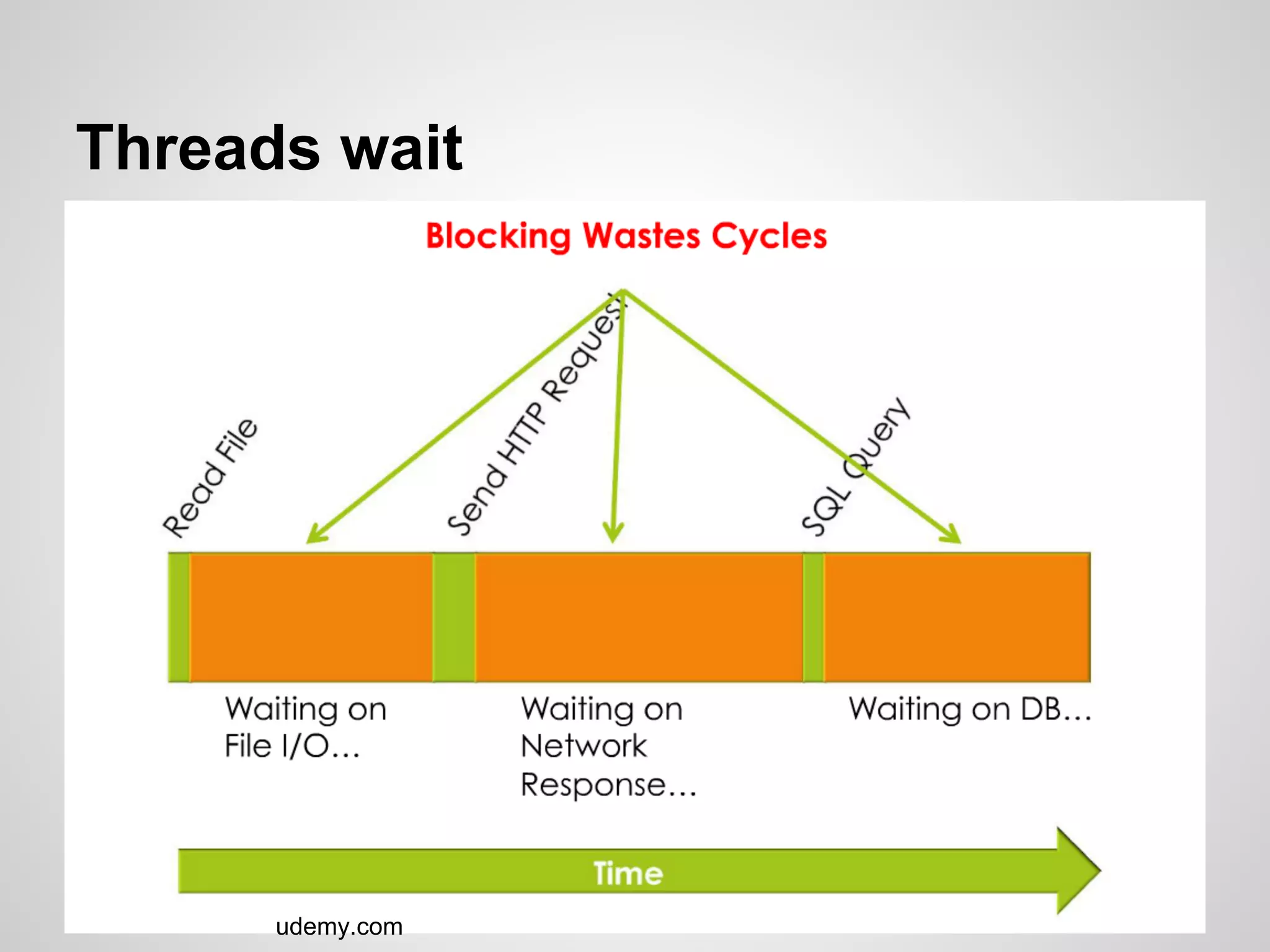 Threads wait

Blocking Wastes Cycles

Read File

Send HTTP Request

SQL Query

Waiting on File I/O…

Waiting on Network Response…

Waiting on DB…

Time

udemy.com